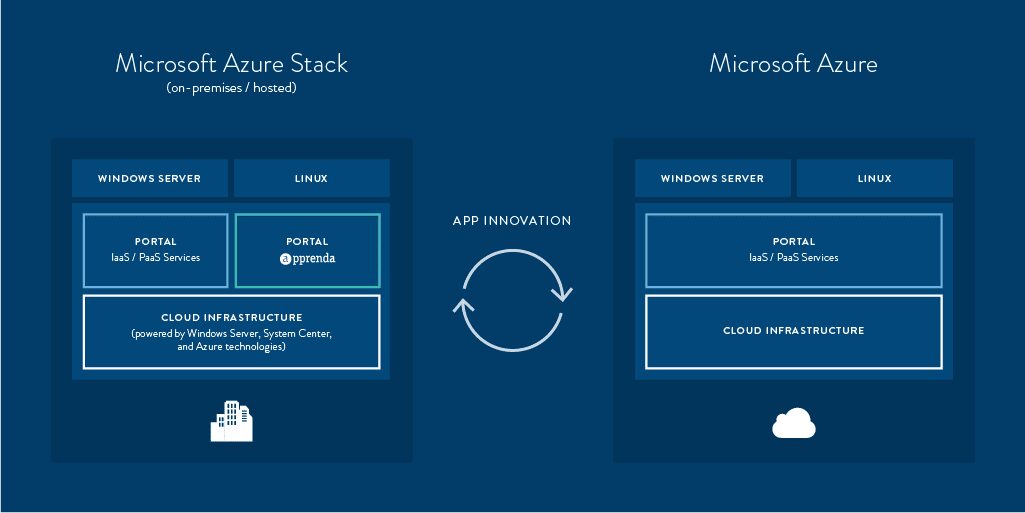 Microsoft Azure Stack
(on-premises / hosted)

WINDOWS SERVER

LINUX

PORTAL
IaaS / PaaS Services

PORTAL
apprenda

CLOUD INFRASTRUCTURE
(powered by Windows Server, System Center, and Azure technologies)

APP INNOVATION

Microsoft Azure

WINDOWS SERVER

LINUX

PORTAL
IaaS / PaaS Services

CLOUD INFRASTRUCTURE